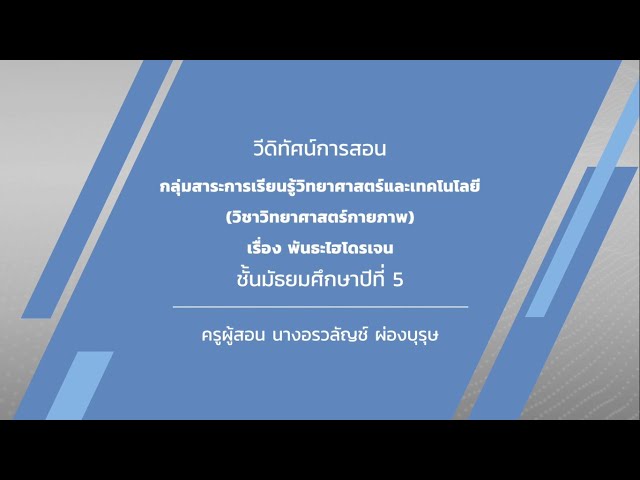 วีดิทัศน์การสอน

กลุ่มสาระการเรียนรู้วิทยาศาสตร์และเทคโนโลยี

(วิชาวิทยาศาสตร์กายภาพ)

เรื่อง พันธะไฮโดรเจน

ชั้นมัธยมศึกษาปีที่ 5

ครูผู้สอน นางอรวลัญช์ ผ่องบุรุษ